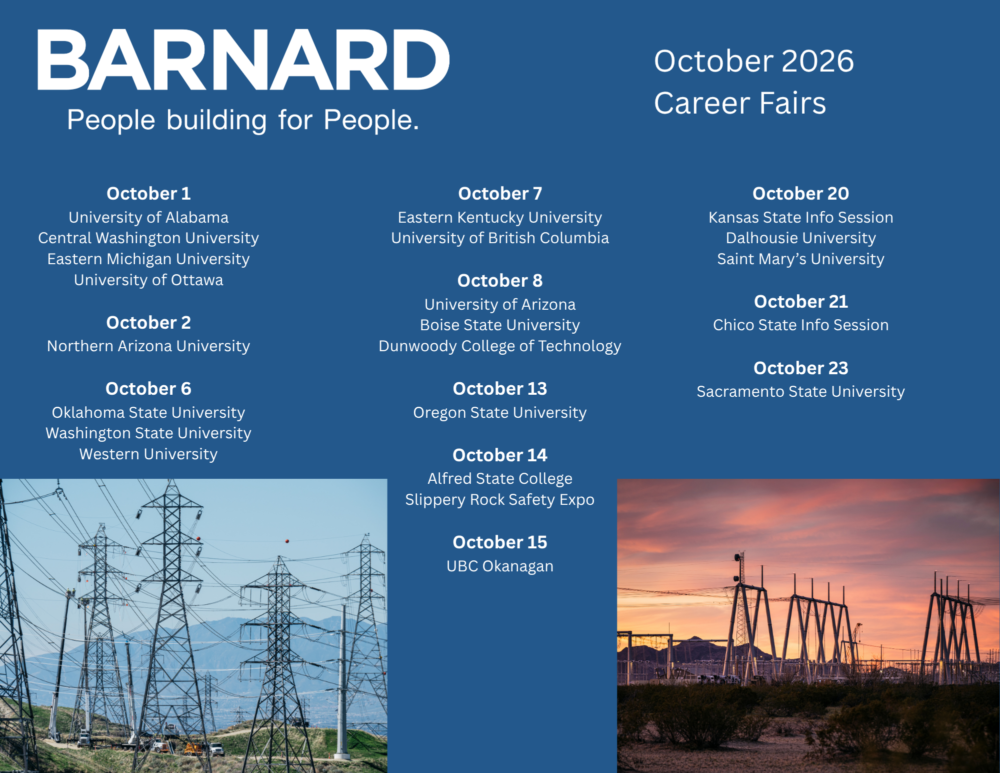 BARNARD
People building for People.

October 2026
Career Fairs

October 1
University of Alabama
Central Washington University
Eastern Michigan University
University of Ottawa

October 2
Northern Arizona University

October 6
Oklahoma State University
Washington State University
Western University

October 7
Eastern Kentucky University
University of British Columbia

October 8
University of Arizona
Boise State University
Dunwoody College of Technology

October 13
Oregon State University

October 14
Alfred State College
Slippery Rock Safety Expo

October 15
UBC Okanagan

October 20
Kansas State Info Session
Dalhousie University
Saint Mary's University

October 21
Chico State Info Session

October 23
Sacramento State University